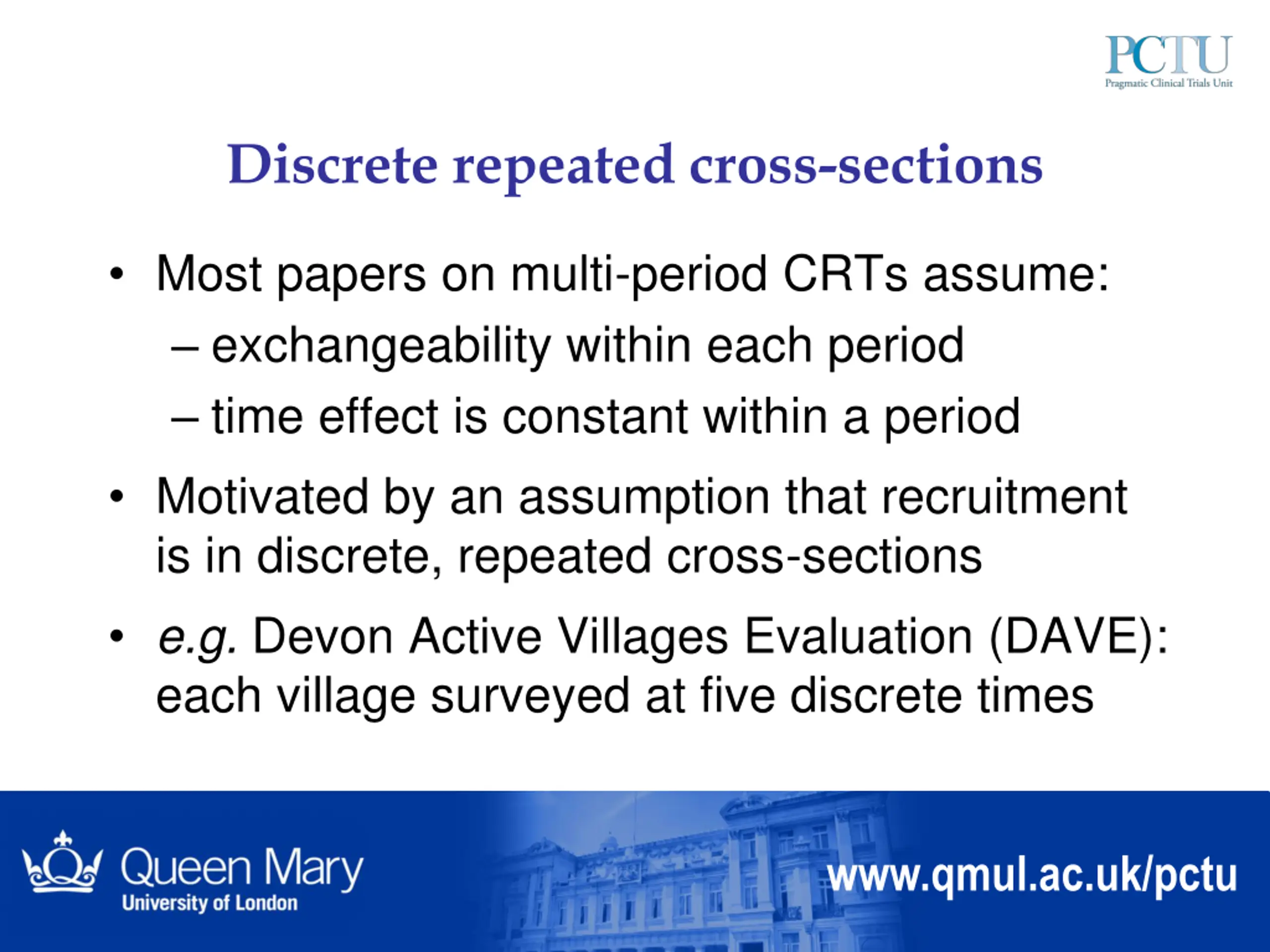 PCTU
Pragmatic Clinical Trials Unit

Discrete repeated cross-sections

• Most papers on multi-period CRTs assume:
– exchangeability within each period
– time effect is constant within a period

• Motivated by an assumption that recruitment is in discrete, repeated cross-sections

• e.g. Devon Active Villages Evaluation (DAVE): each village surveyed at five discrete times

Queen Mary
University of London

www.qmul.ac.uk/pctu